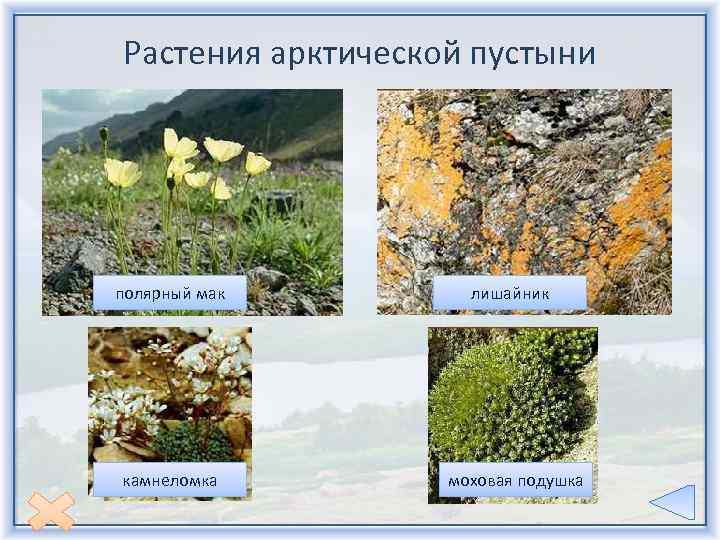 Растения арктической пустыни

полярный мак

лишайник

камнеломка

моховая подушка